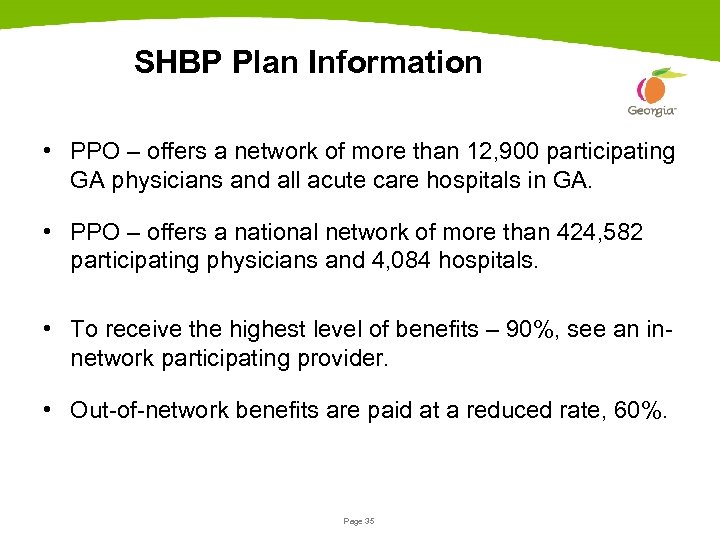 SHBP Plan Information

Georgia

• PPO – offers a network of more than 12,900 participating GA physicians and all acute care hospitals in GA.

• PPO – offers a national network of more than 424,582 participating physicians and 4,084 hospitals.

• To receive the highest level of benefits – 90%, see an in-network participating provider.

• Out-of-network benefits are paid at a reduced rate, 60%.

Page 35